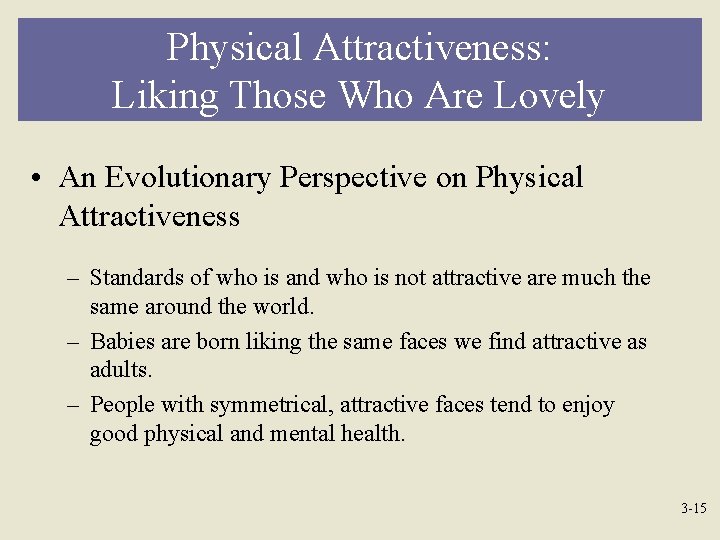 Physical Attractiveness:
Liking Those Who Are Lovely

• An Evolutionary Perspective on Physical Attractiveness

– Standards of who is and who is not attractive are much the same around the world.
– Babies are born liking the same faces we find attractive as adults.
– People with symmetrical, attractive faces tend to enjoy good physical and mental health.

3-15